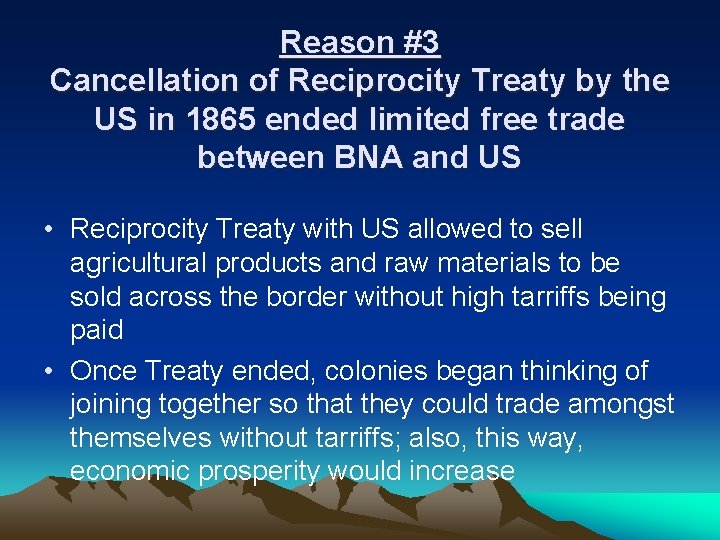 Reason #3
Cancellation of Reciprocity Treaty by the US in 1865 ended limited free trade between BNA and US

• Reciprocity Treaty with US allowed to sell agricultural products and raw materials to be sold across the border without high tarriffs being paid

• Once Treaty ended, colonies began thinking of joining together so that they could trade amongst themselves without tarriffs; also, this way, economic prosperity would increase